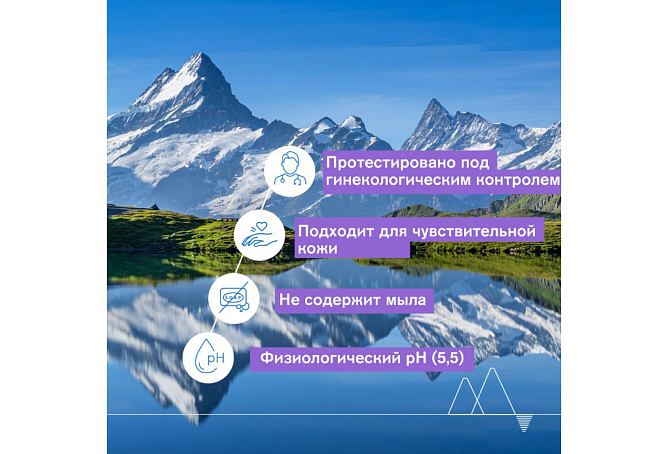 Протестировано под гинекологическим контролем

Подходит для чувствительной кожи

SOAP

Не содержит мыла

pH

Физиологический pH (5,5)